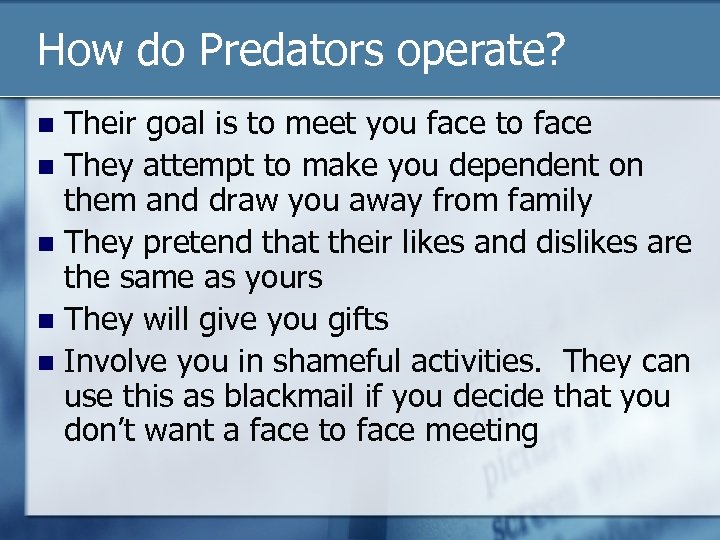 How do Predators operate?

- Their goal is to meet you face to face
- They attempt to make you dependent on them and draw you away from family
- They pretend that their likes and dislikes are the same as yours
- They will give you gifts
- Involve you in shameful activities.  They can use this as blackmail if you decide that you don't want a face to face meeting